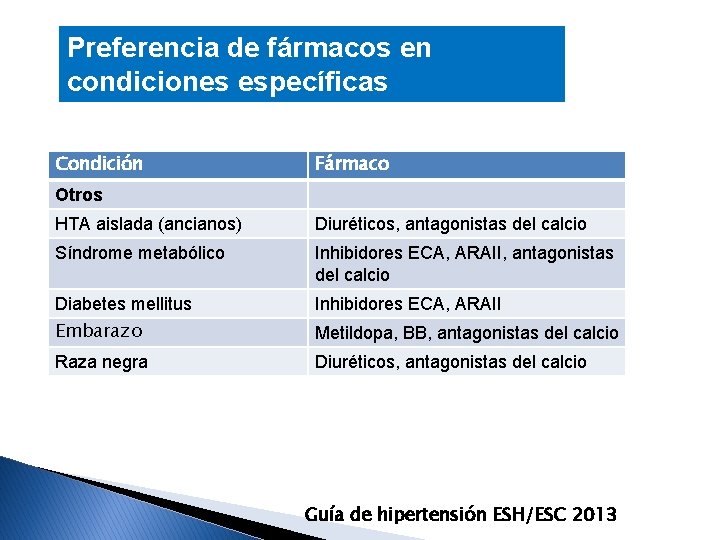 Preferencia de fármacos en condiciones específicas

| Condición | Fármaco |
|---|---|
| Otros | |
| HTA aislada (ancianos) | Diuréticos, antagonistas del calcio |
| Síndrome metabólico | Inhibidores ECA, ARAII, antagonistas del calcio |
| Diabetes mellitus | Inhibidores ECA, ARAII |
| Embarazo | Metildopa, BB, antagonistas del calcio |
| Raza negra | Diuréticos, antagonistas del calcio |

Guía de hipertensión ESH/ESC 2013